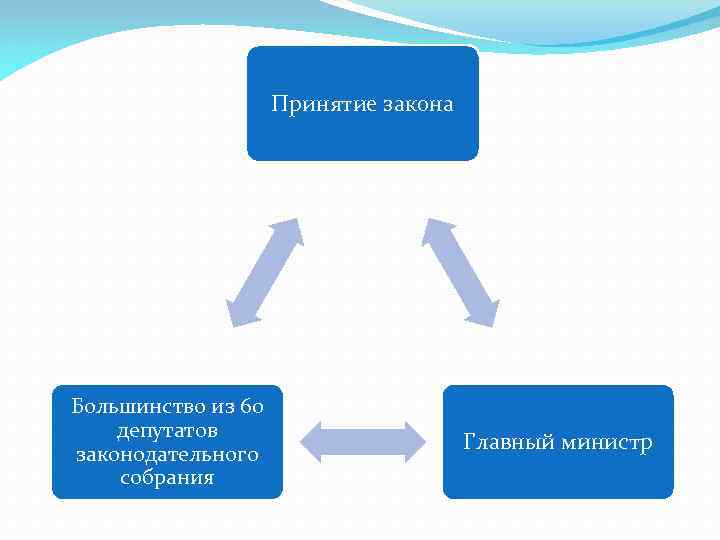 Принятие закона

Большинство из 60 депутатов законодательного собрания

Главный министр